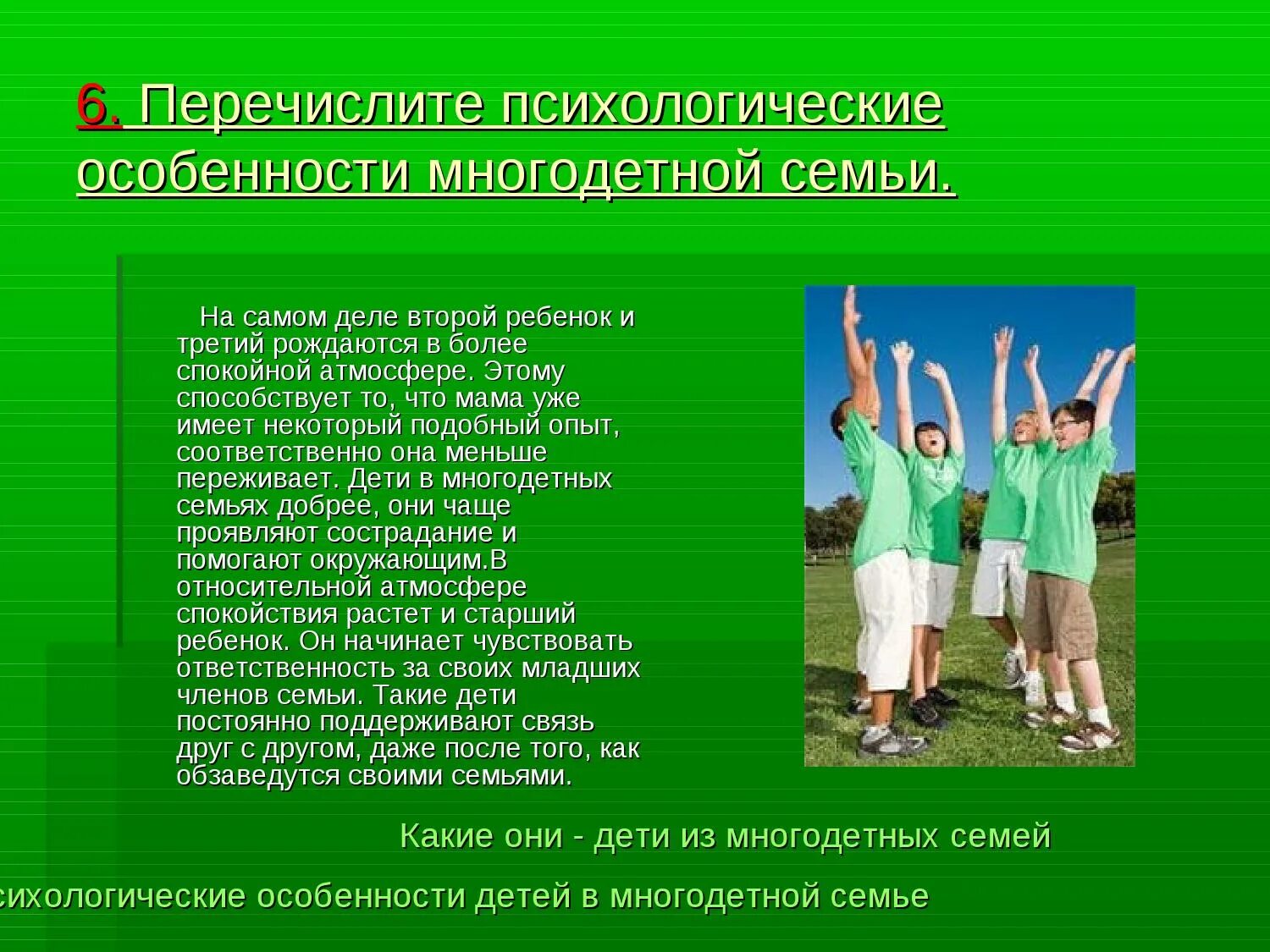 6. Перечислите психологические особенности многодетной семьи.

На самом деле второй ребенок и третий рождаются в более спокойной атмосфере. Этому способствует то, что мама уже имеет некоторый подобный опыт, соответственно она меньше переживает. Дети в многодетных семьях добрее, они чаще проявляют сострадание и помогают окружающим.В относительной атмосфере спокойствия растет и старший ребенок. Он начинает чувствовать ответственность за своих младших членов семьи. Такие дети постоянно поддерживают связь друг с другом, даже после того, как обзаведутся своими семьями.

Какие они - дети из многодетных семей

сихологические особенности детей в многодетной семье